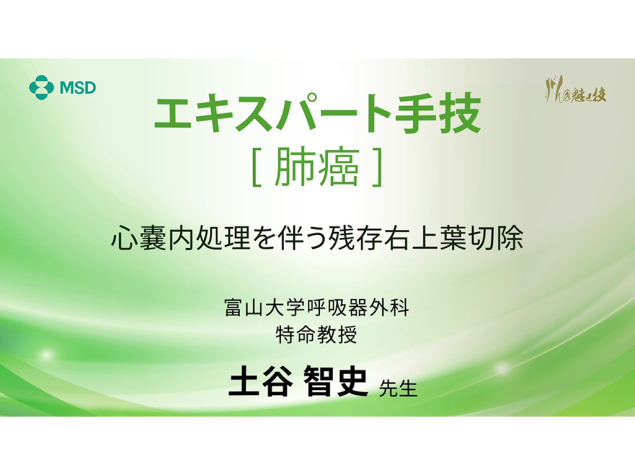 MSD

がん＠魅せ技

エキスパート手技
[ 肺癌 ]

心嚢内処理を伴う残存右上葉切除

富山大学呼吸器外科
特命教授

土谷 智史 先生